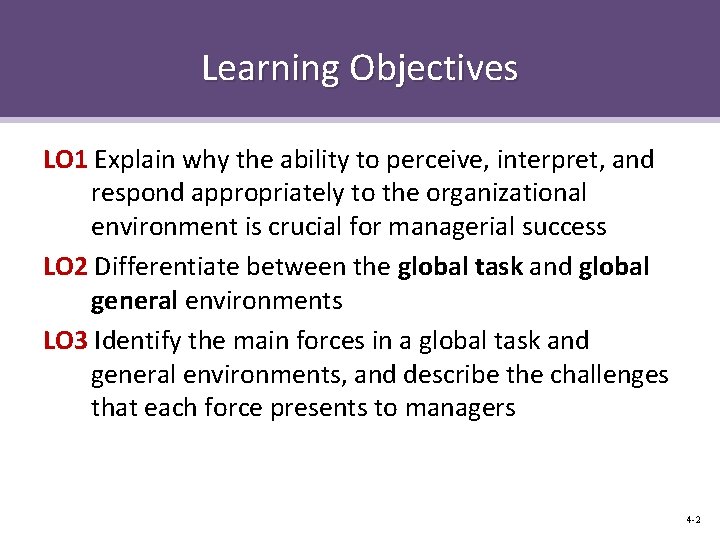 Learning Objectives

LO1 Explain why the ability to perceive, interpret, and respond appropriately to the organizational environment is crucial for managerial success

LO2 Differentiate between the global task and global general environments

LO3 Identify the main forces in a global task and general environments, and describe the challenges that each force presents to managers

4-2